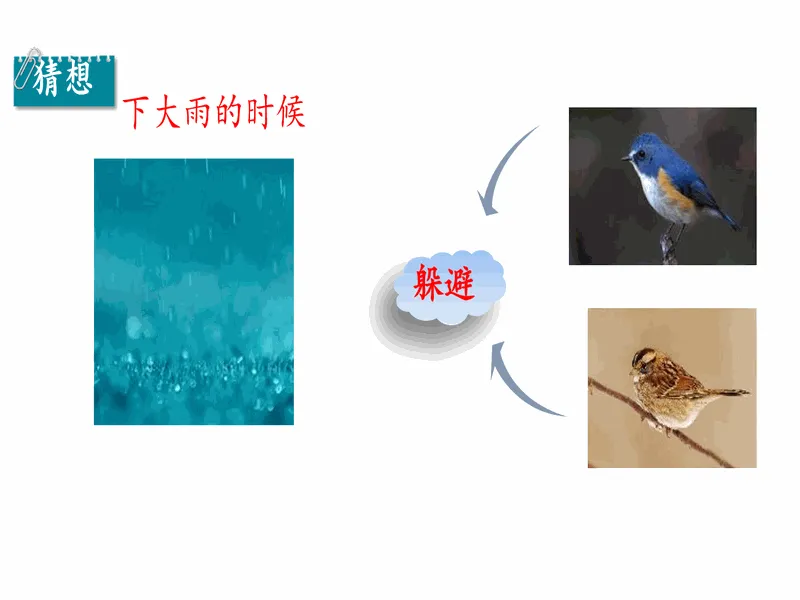 猜想

下大雨的时候

躲避